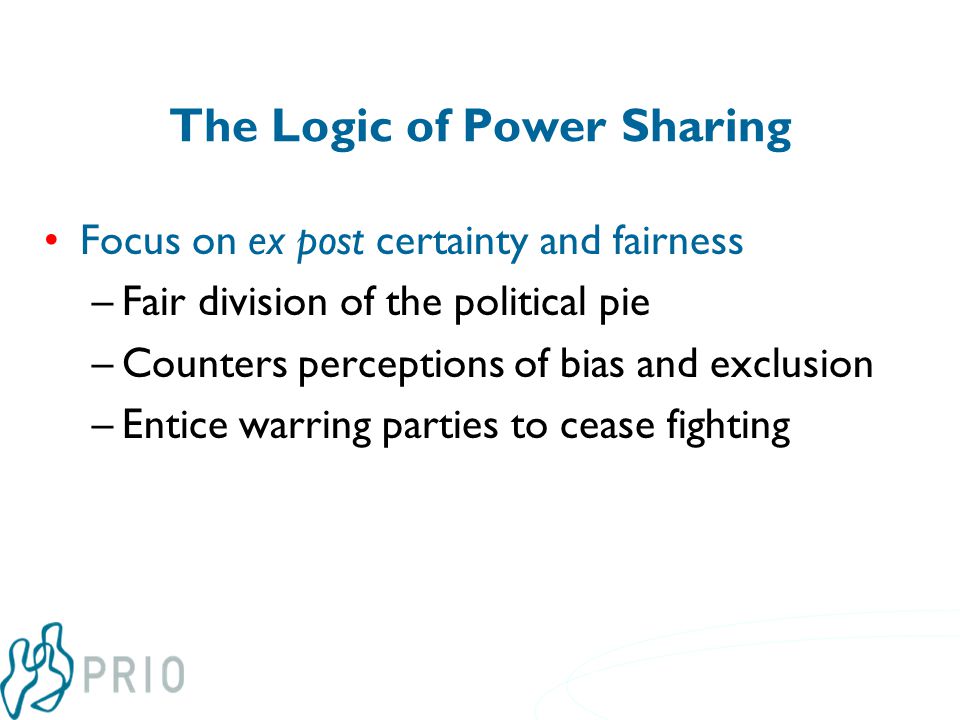 The Logic of Power Sharing

• Focus on ex post certainty and fairness
– Fair division of the political pie
– Counters perceptions of bias and exclusion
– Entice warring parties to cease fighting

PRIO